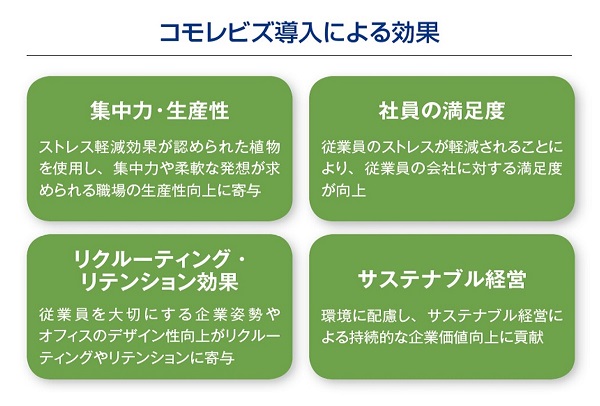 コモレビズ導入による効果

集中力・生産性

ストレス軽減効果が認められた植物を使用し、集中力や柔軟な発想が求められる職場の生産性向上に寄与

社員の満足度

従業員のストレスが軽減されることにより、従業員の会社に対する満足度が向上

リクルーティング・リテンション効果

従業員を大切にする企業姿勢やオフィスのデザイン性向上がリクルーティングやリテンションに寄与

サステナブル経営

環境に配慮し、サステナブル経営による持続的な企業価値向上に貢献